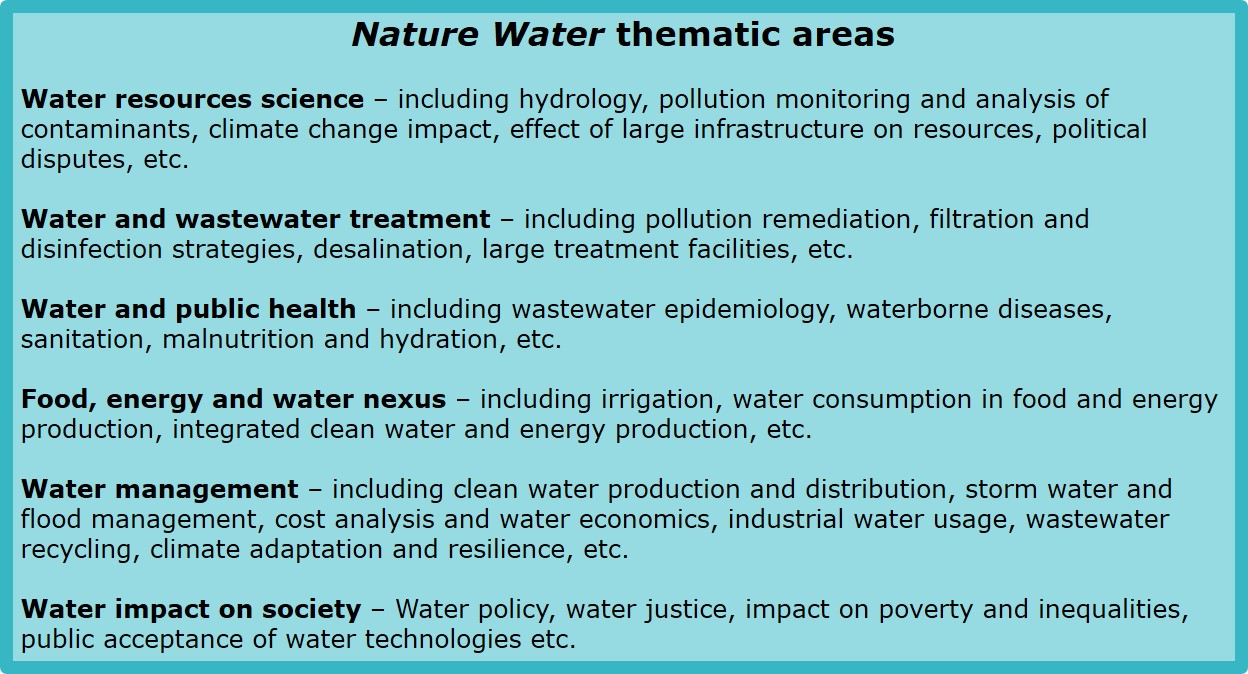 Nature Water thematic areas

Water resources science – including hydrology, pollution monitoring and analysis of contaminants, climate change impact, effect of large infrastructure on resources, political disputes, etc.

Water and wastewater treatment – including pollution remediation, filtration and disinfection strategies, desalination, large treatment facilities, etc.

Water and public health – including wastewater epidemiology, waterborne diseases, sanitation, malnutrition and hydration, etc.

Food, energy and water nexus – including irrigation, water consumption in food and energy production, integrated clean water and energy production, etc.

Water management – including clean water production and distribution, storm water and flood management, cost analysis and water economics, industrial water usage, wastewater recycling, climate adaptation and resilience, etc.

Water impact on society – Water policy, water justice, impact on poverty and inequalities, public acceptance of water technologies etc.